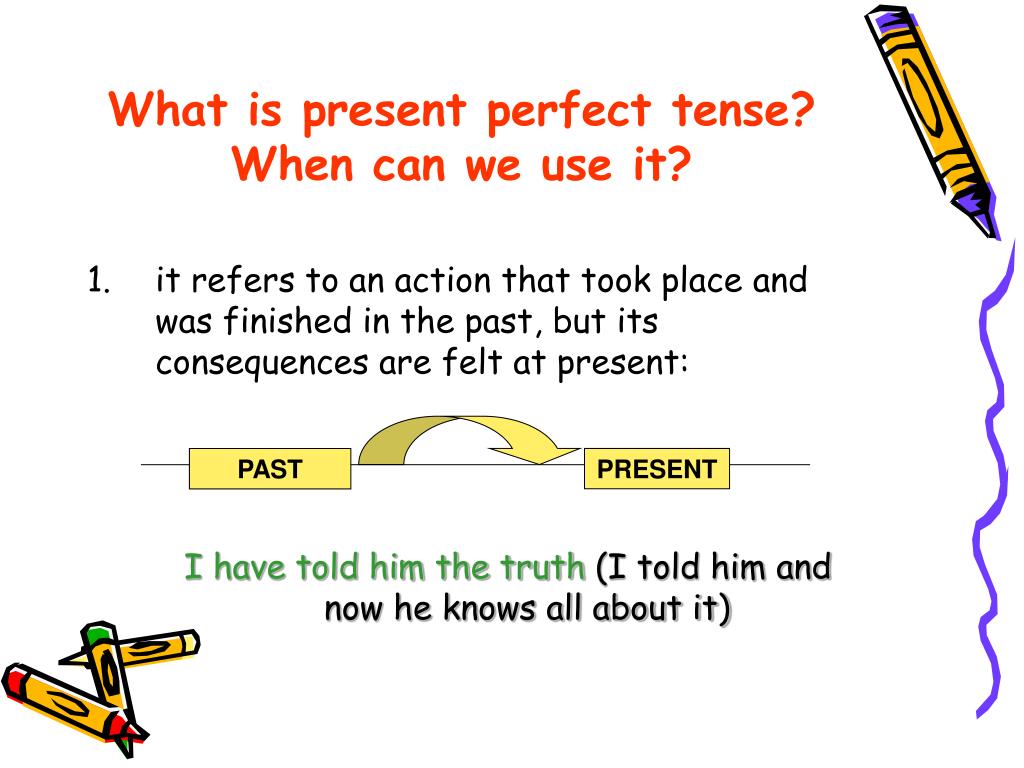 What is present perfect tense? When can we use it?

1. it refers to an action that took place and was finished in the past, but its consequences are felt at present:

PAST

PRESENT

I have told him the truth (I told him and now he knows all about it)